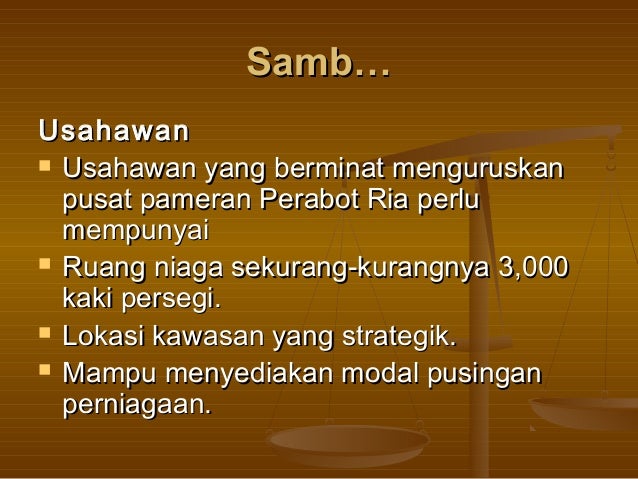 Samb…

Usahawan

- Usahawan yang berminat menguruskan pusat pameran Perabot Ria perlu mempunyai
- Ruang niaga sekurang-kurangnya 3,000 kaki persegi.
- Lokasi kawasan yang strategik.
- Mampu menyediakan modal pusingan perniagaan.